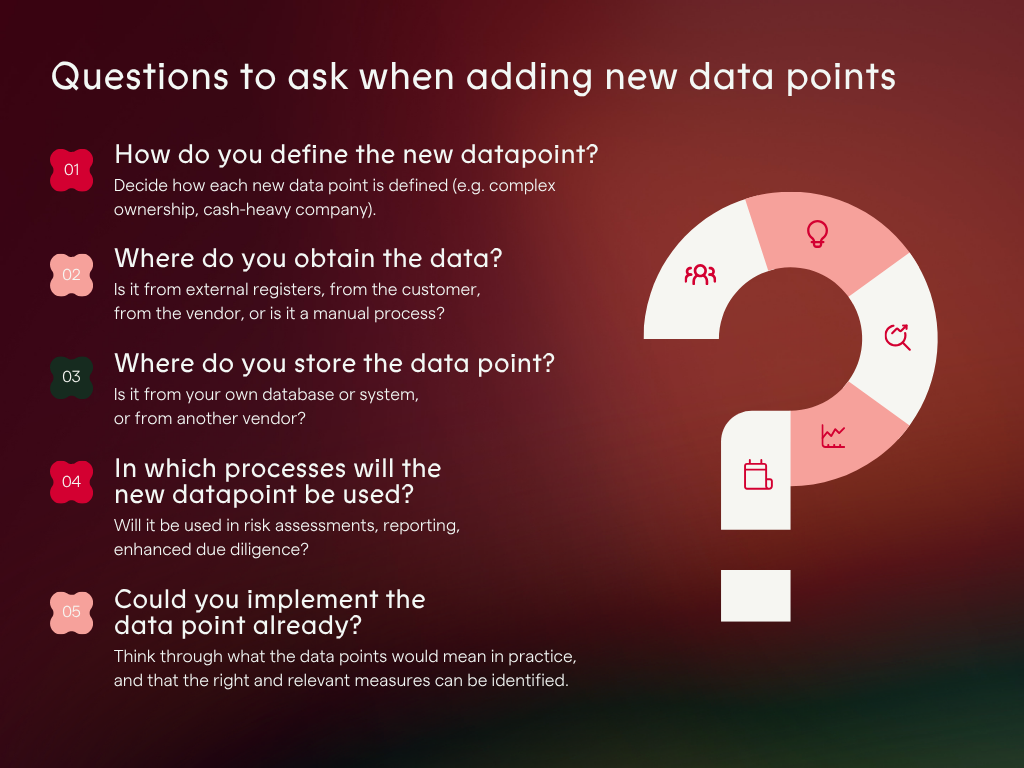 Questions to ask when adding new data points

01 How do you define the new datapoint?
Decide how each new data point is defined (e.g. complex ownership, cash-heavy company).

02 Where do you obtain the data?
Is it from external registers, from the customer, from the vendor, or is it a manual process?

03 Where do you store the data point?
Is it from your own database or system, or from another vendor?

04 In which processes will the new datapoint be used?
Will it be used in risk assessments, reporting, enhanced due diligence?

05 Could you implement the data point already?
Think through what the data points would mean in practice, and that the right and relevant measures can be identified.